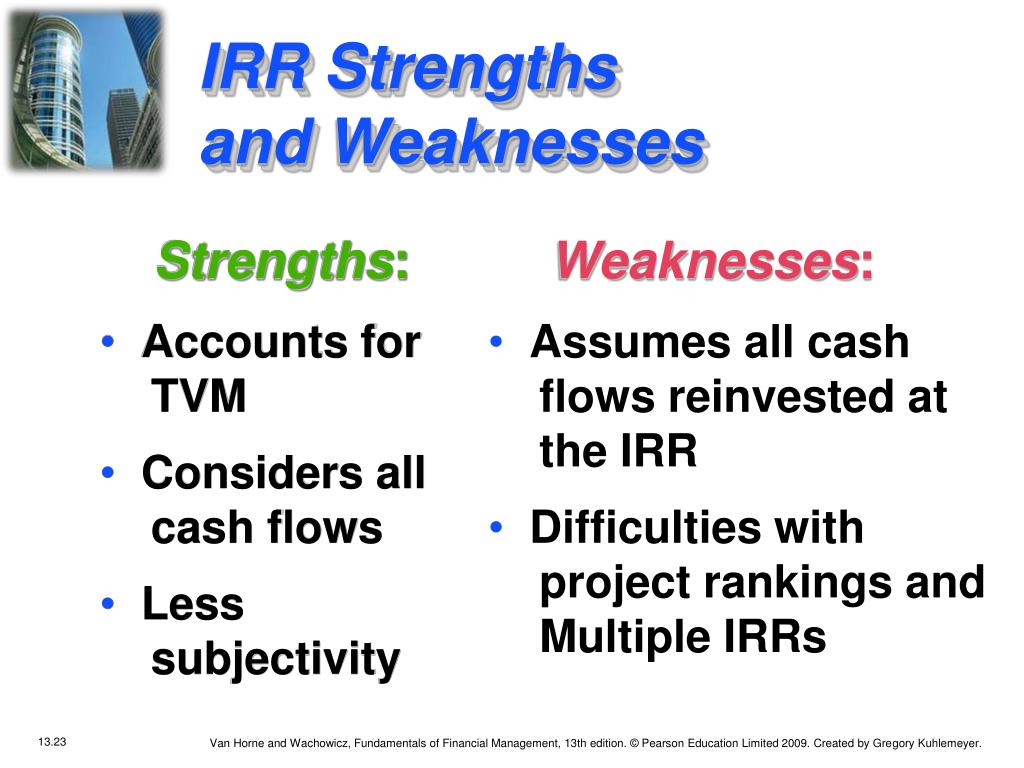 IRR Strengths and Weaknesses

Strengths:

• Accounts for TVM
• Considers all cash flows
• Less subjectivity

Weaknesses:

• Assumes all cash flows reinvested at the IRR
• Difficulties with project rankings and Multiple IRRs

13.23

Van Horne and Wachowicz, Fundamentals of Financial Management, 13th edition. © Pearson Education Limited 2009. Created by Gregory Kuhlemeyer.